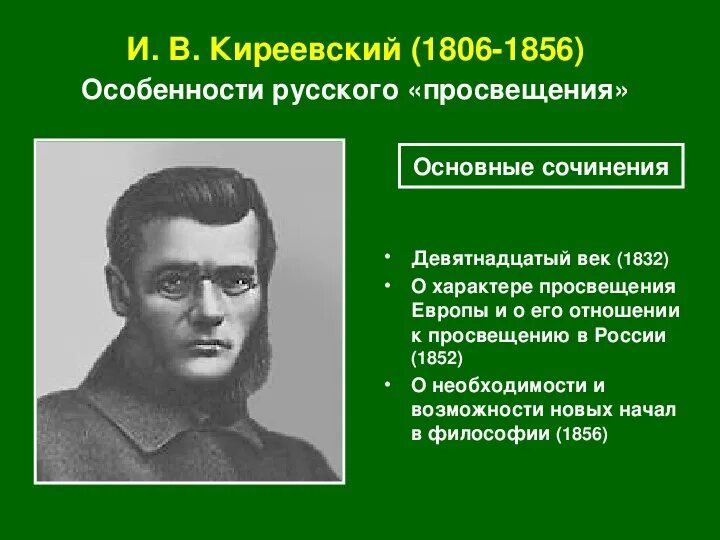 И. В. Киреевский (1806-1856)
Особенности русского «просвещения»

Основные сочинения

• Девятнадцатый век (1832)
• О характере просвещения Европы и о его отношении к просвещению в России (1852)
• О необходимости и возможности новых начал в философии (1856)